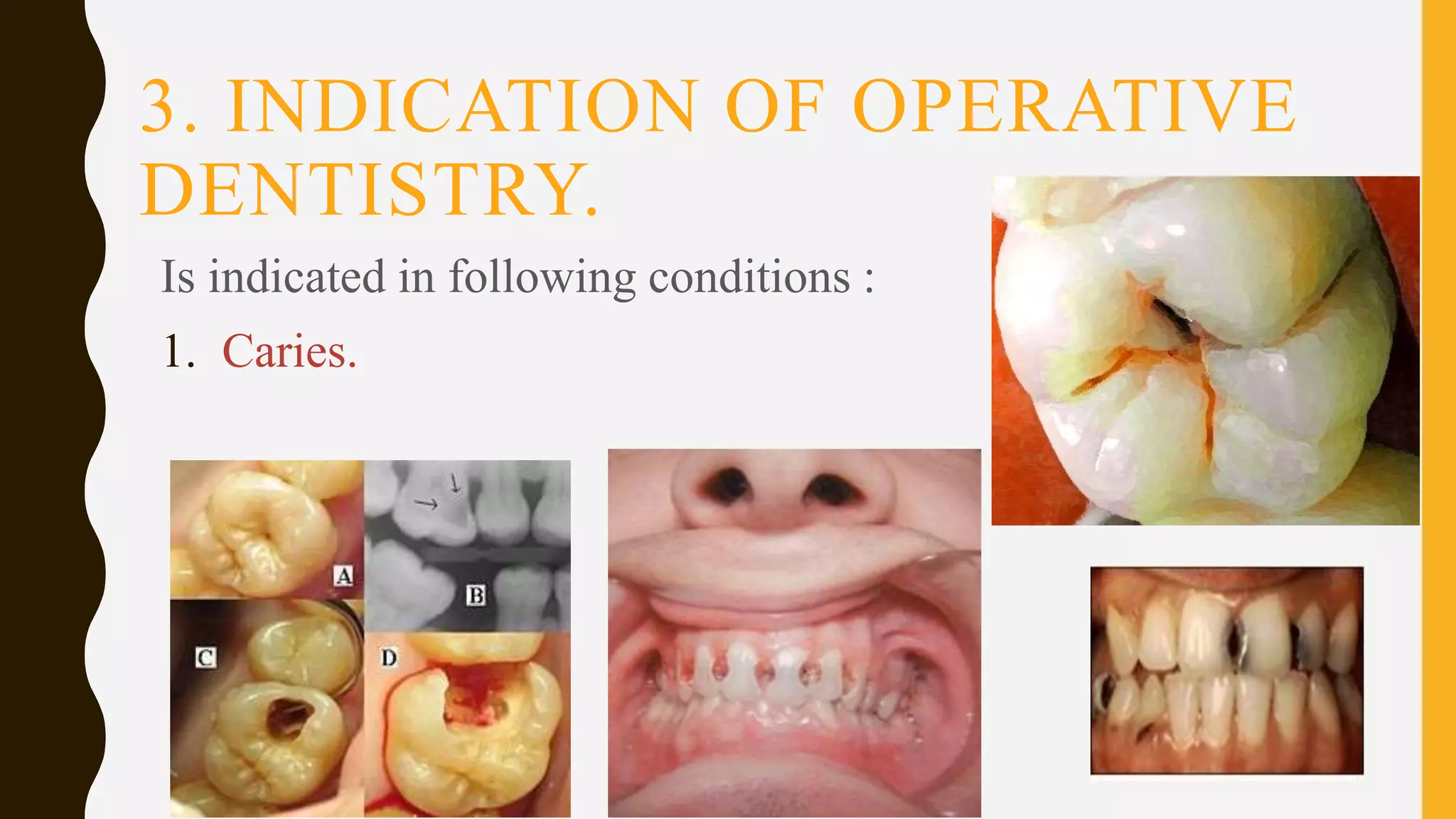 3. INDICATION OF OPERATIVE DENTISTRY.

Is indicated in following conditions :

1. Caries.

A

B

C

D